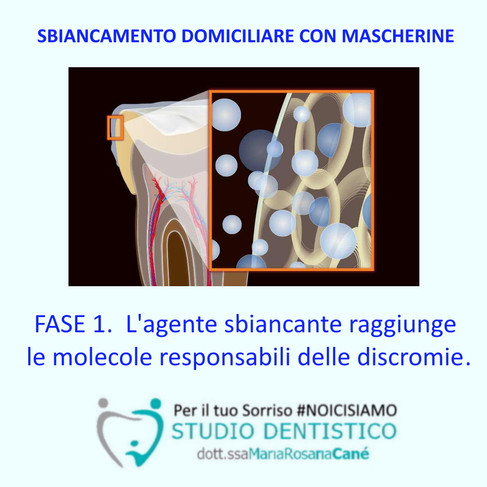 SBIANCAMENTO DOMICILIARE CON MASCHERINE

FASE 1. L'agente sbiancante raggiunge le molecole responsabili delle discromie.

Per il tuo Sorriso #NOICISIAMO
STUDIO DENTISTICO
dott.ssaMariaRosariaCané